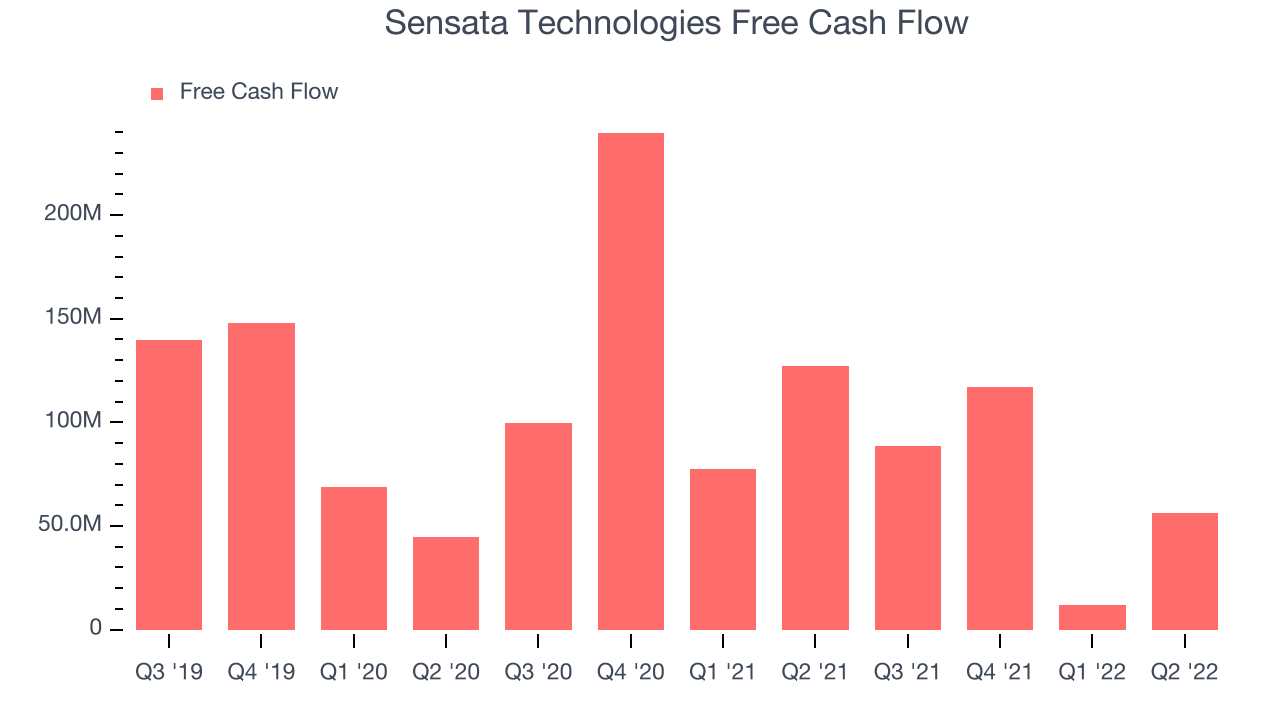 Sensata Technologies Free Cash Flow

Free Cash Flow

200M
150M
100M
50.0M
0

Q3 '19
Q4 '19
Q1 '20
Q2 '20
Q3 '20
Q4 '20
Q1 '21
Q2 '21
Q3 '21
Q4 '21
Q1 '22
Q2 '22